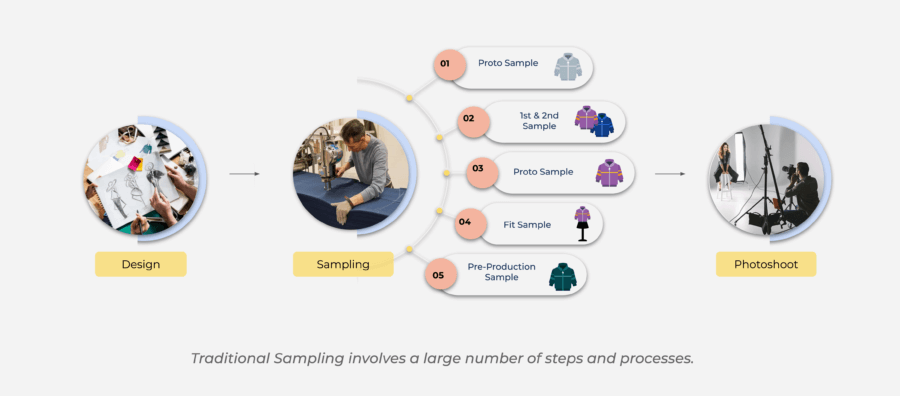 Design

Sampling

01 Proto Sample

02 1st & 2nd Sample

03 Proto Sample

04 Fit Sample

05 Pre-Production Sample

Photoshoot

Traditional Sampling involves a large number of steps and processes.